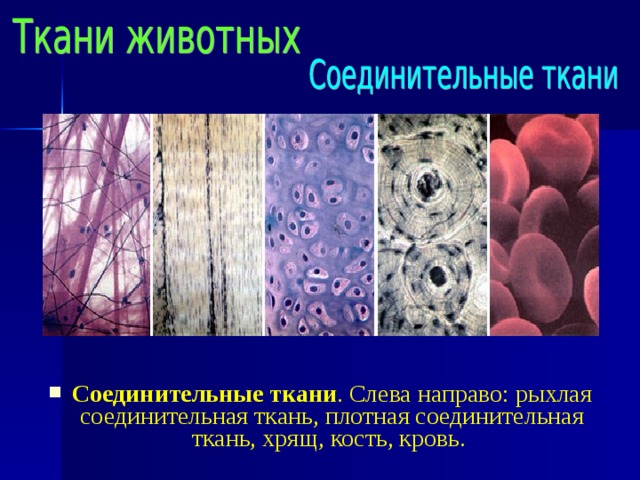 Ткани животных

Соединительные ткани

Соединительные ткани. Слева направо: рыхлая соединительная ткань, плотная соединительная ткань, хрящ, кость, кровь.